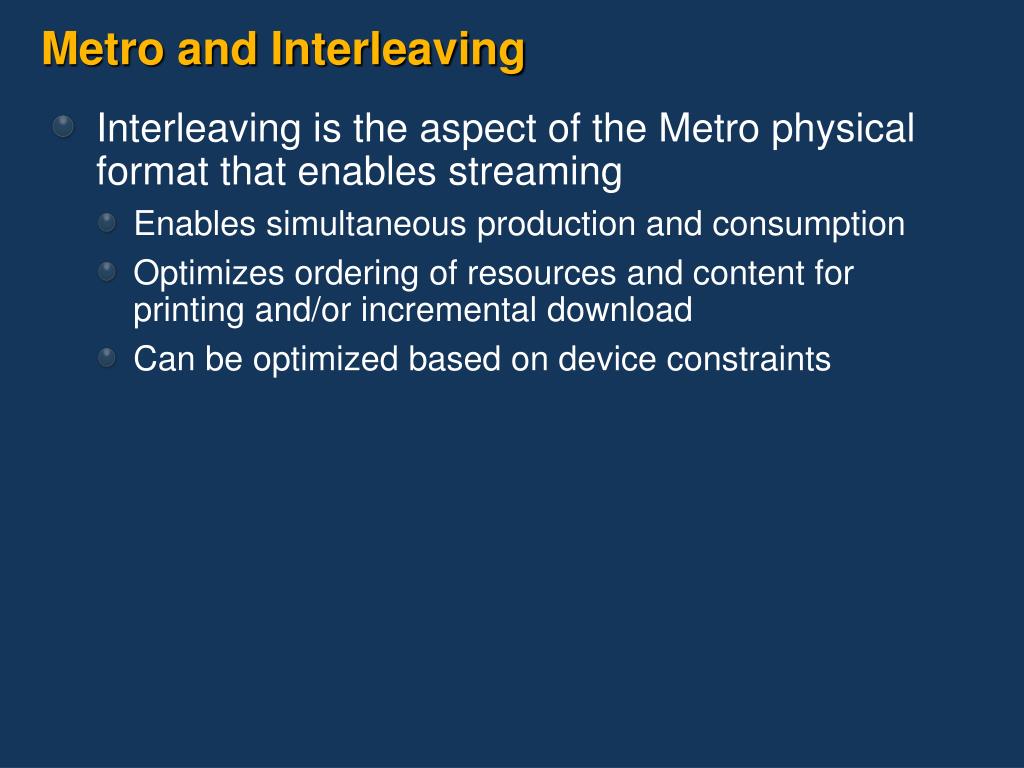 Metro and Interleaving

Interleaving is the aspect of the Metro physical format that enables streaming

Enables simultaneous production and consumption

Optimizes ordering of resources and content for printing and/or incremental download

Can be optimized based on device constraints